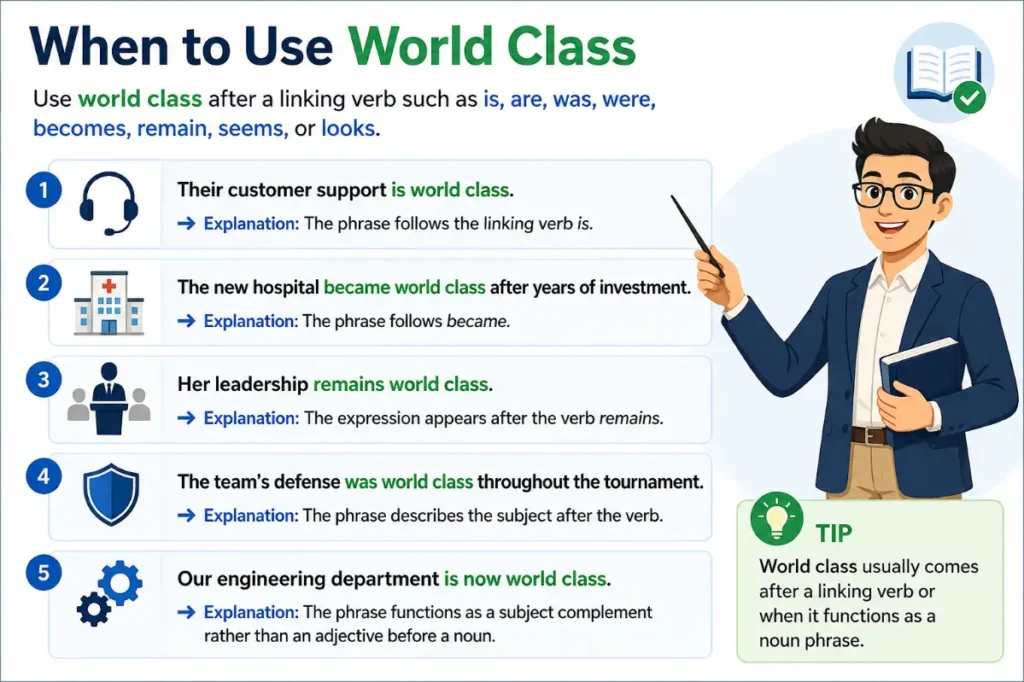 When to Use World Class

Use world class after a linking verb such as is, are, was, were, becomes, remain, seems, or looks.

1
Their customer support is world class.
→ Explanation: The phrase follows the linking verb is.

2
The new hospital became world class after years of investment.
→ Explanation: The phrase follows became.

3
Her leadership remains world class.
→ Explanation: The expression appears after the verb remains.

4
The team's defense was world class throughout the tournament.
→ Explanation: The phrase describes the subject after the verb.

5
Our engineering department is now world class.
→ Explanation: The phrase functions as a subject complement rather than an adjective before a noun.

TIP
World class usually comes after a linking verb or when it functions as a noun phrase.